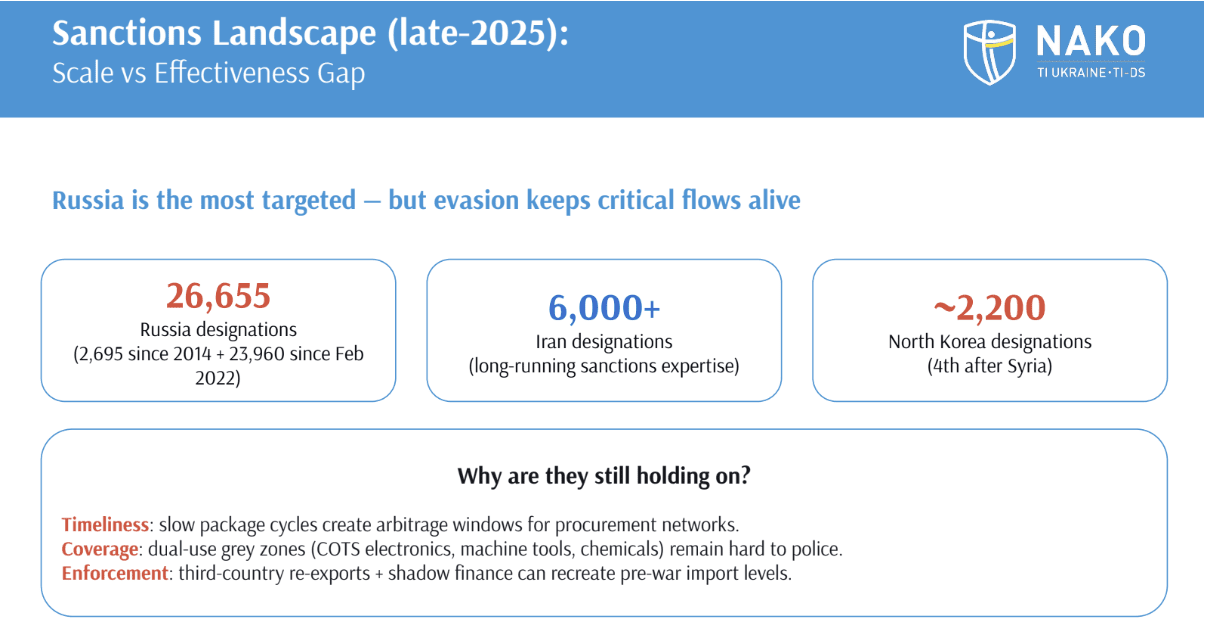 Sanctions Landscape (late-2025):
Scale vs Effectiveness Gap

NAKO
TI UKRAINE·TI-DS

Russia is the most targeted — but evasion keeps critical flows alive

26,655
Russia designations
(2,695 since 2014 + 23,960 since Feb 2022)

6,000+
Iran designations
(long-running sanctions expertise)

~2,200
North Korea designations
(4th after Syria)

Why are they still holding on?

Timeliness: slow package cycles create arbitrage windows for procurement networks.
Coverage: dual-use grey zones (COTS electronics, machine tools, chemicals) remain hard to police.
Enforcement: third-country re-exports + shadow finance can recreate pre-war import levels.